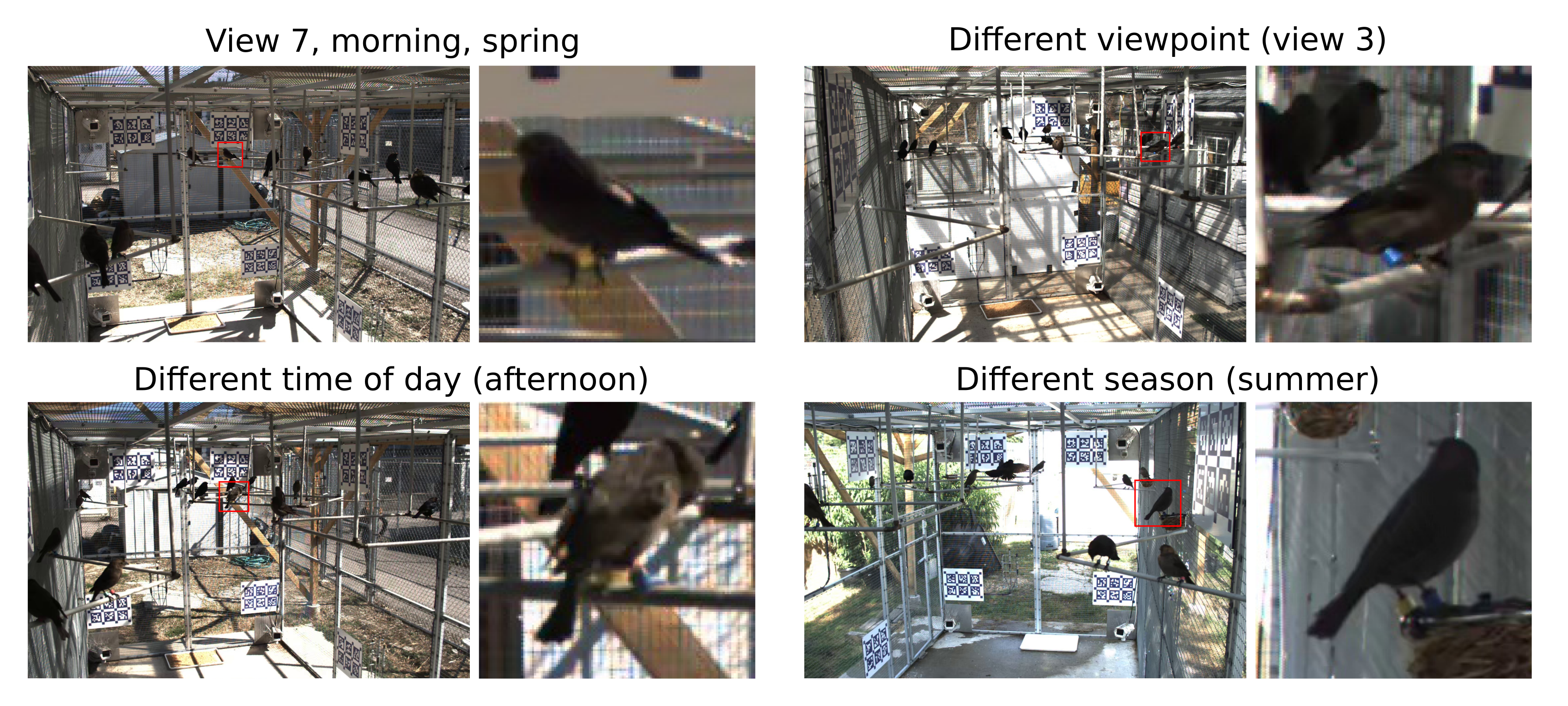 View 7, morning, spring

Different viewpoint (view 3)

Different time of day (afternoon)

Different season (summer)